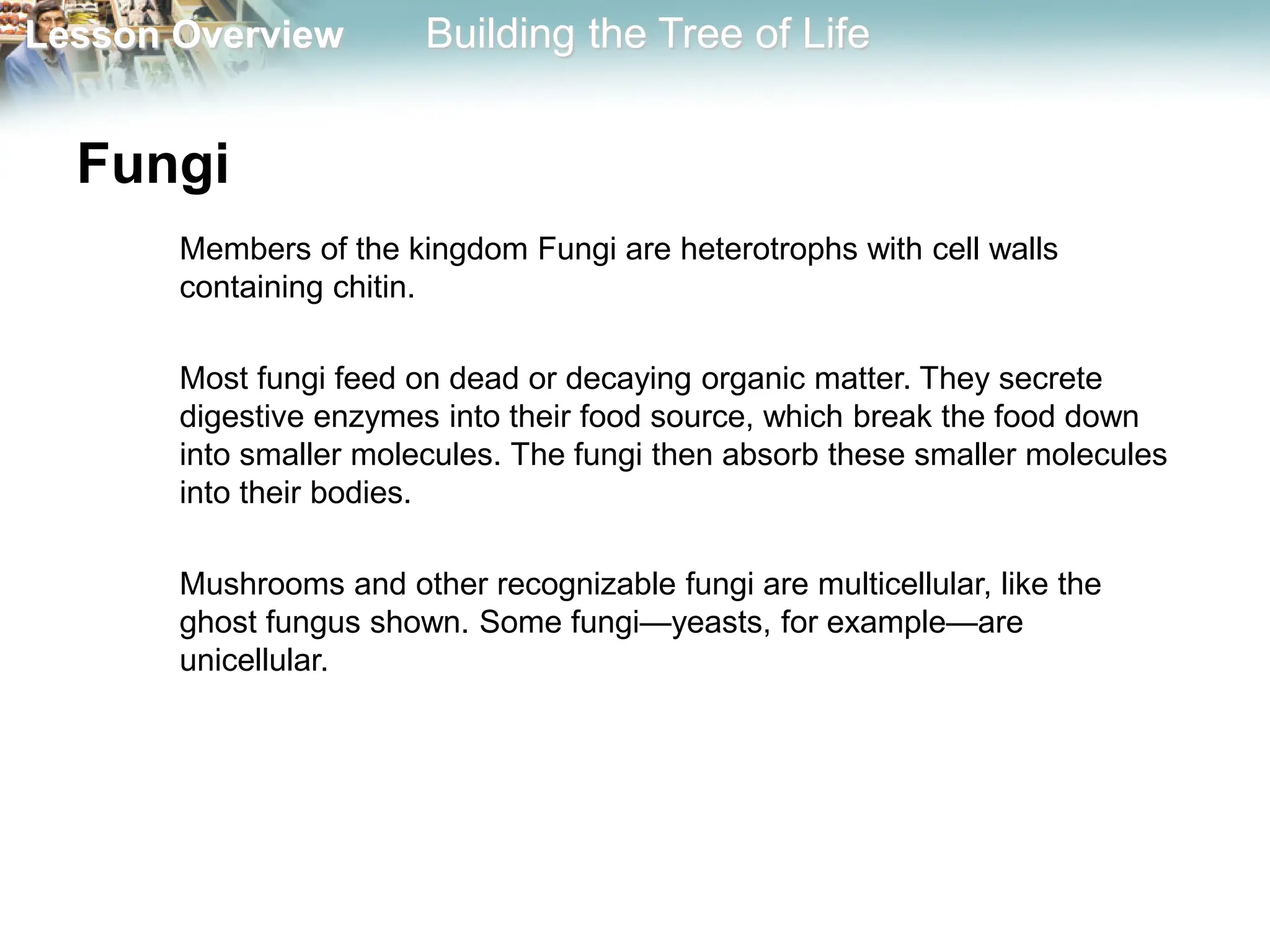 Lesson Overview Building the Tree of Life

Fungi

Members of the kingdom Fungi are heterotrophs with cell walls containing chitin.

Most fungi feed on dead or decaying organic matter. They secrete digestive enzymes into their food source, which break the food down into smaller molecules. The fungi then absorb these smaller molecules into their bodies.

Mushrooms and other recognizable fungi are multicellular, like the ghost fungus shown. Some fungi—yeasts, for example—are unicellular.